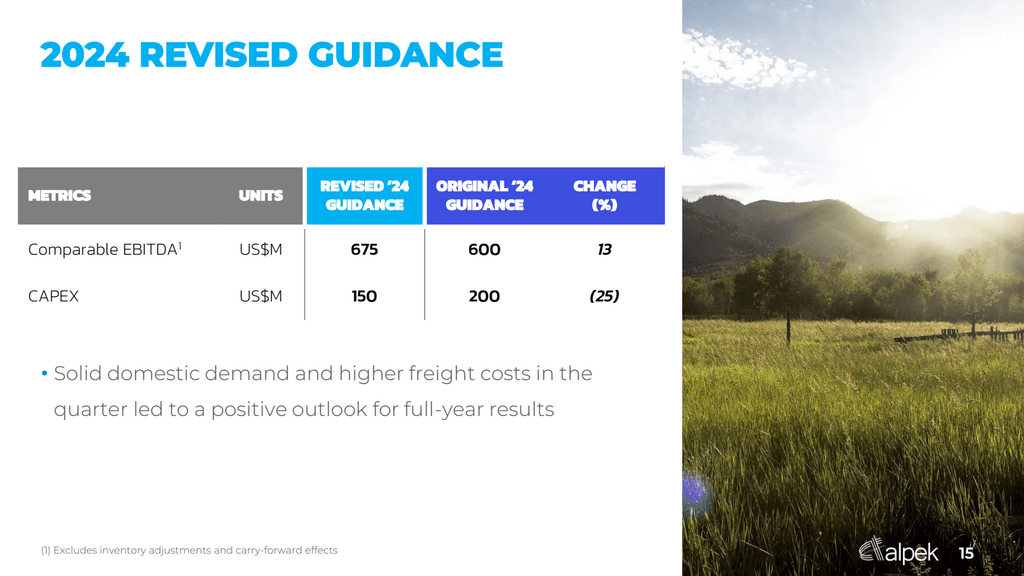 2024 REVISED GUIDANCE

| METRICS | UNITS | REVISED '24 GUIDANCE | ORIGINAL '24 GUIDANCE | CHANGE (%) |
|---|---|---|---|---|
| Comparable EBITDA$^1$ | US$M | 675 | 600 | 13 |
| CAPEX | US$M | 150 | 200 | (25) |

• Solid domestic demand and higher freight costs in the quarter led to a positive outlook for full-year results

(1) Excludes inventory adjustments and carry-forward effects

alpek 15